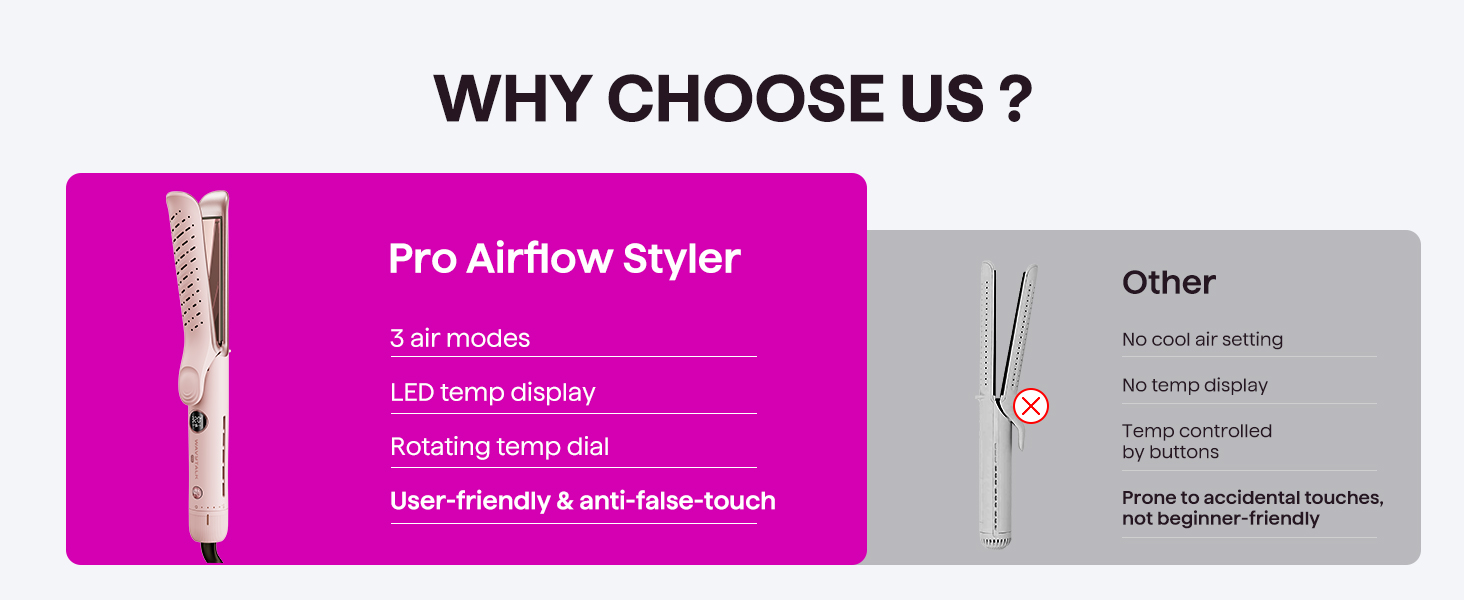 WHY CHOOSE US ?

Pro Airflow Styler

3 air modes

LED temp display

Rotating temp dial

User-friendly & anti-false-touch

Other

No cool air setting

No temp display

Temp controlled by buttons

Prone to accidental touches, not beginner-friendly